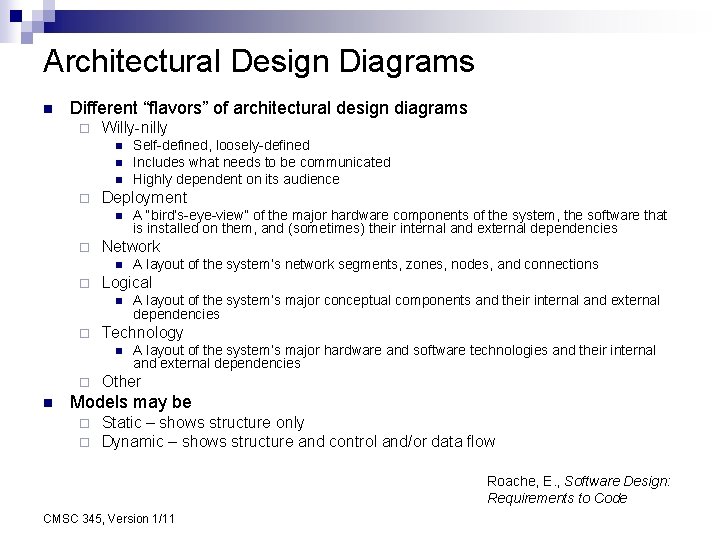 Architectural Design Diagrams

Different “flavors” of architectural design diagrams

Willy-nilly

Self-defined, loosely-defined

Includes what needs to be communicated

Highly dependent on its audience

Deployment

A "bird's-eye-view" of the major hardware components of the system, the software that is installed on them, and (sometimes) their internal and external dependencies

Network

A layout of the system's network segments, zones, nodes, and connections

Logical

A layout of the system's major conceptual components and their internal and external dependencies

Technology

A layout of the system's major hardware and software technologies and their internal and external dependencies

Other

Models may be

Static – shows structure only

Dynamic – shows structure and control and/or data flow

Roache, E., Software Design: Requirements to Code

CMSC 345, Version 1/11